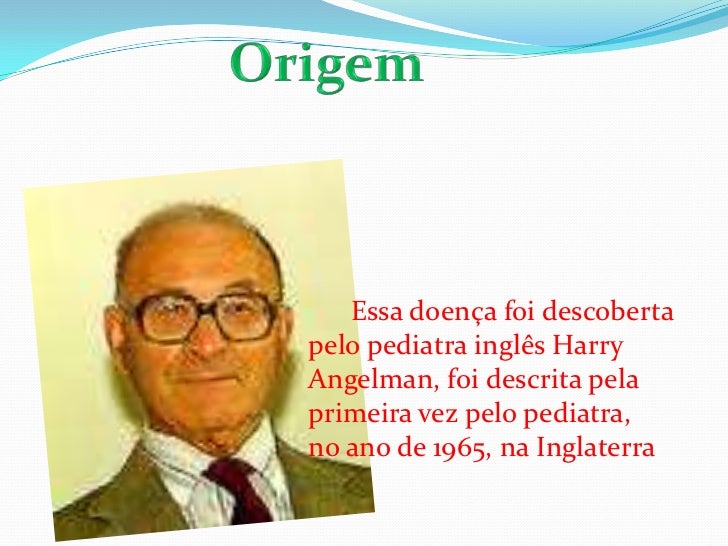 Origem

Essa doença foi descoberta pelo pediatra inglês Harry Angelman, foi descrita pela primeira vez pelo pediatra, no ano de 1965, na Inglaterra